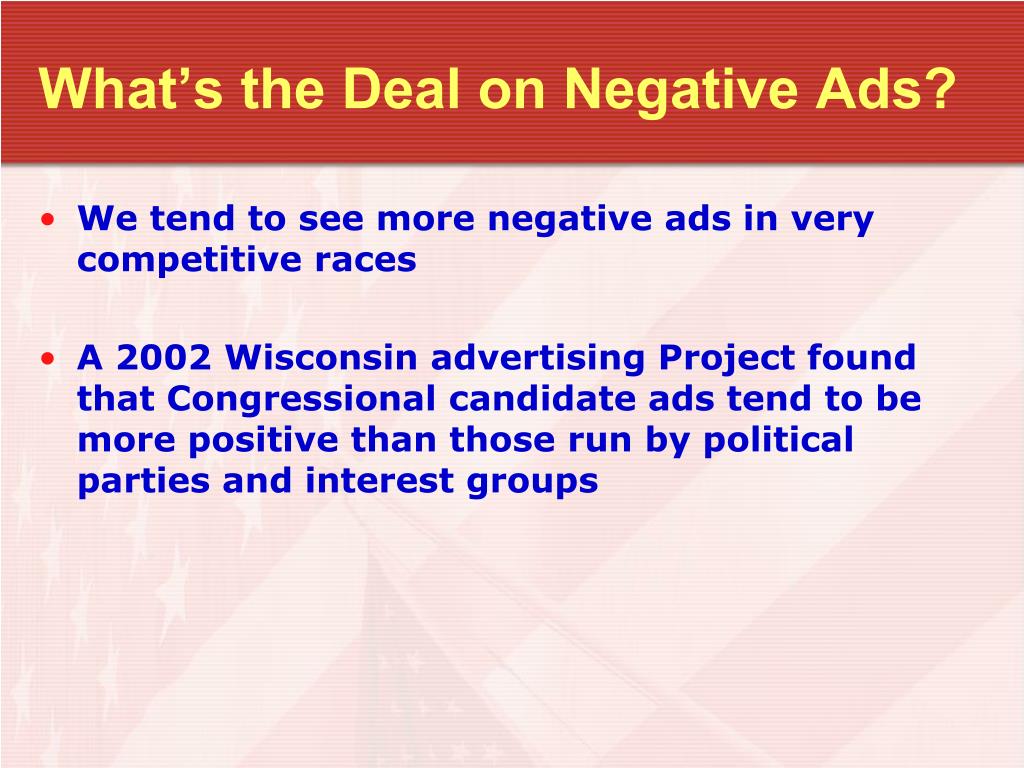 What’s the Deal on Negative Ads?

• We tend to see more negative ads in very competitive races

• A 2002 Wisconsin advertising Project found that Congressional candidate ads tend to be more positive than those run by political parties and interest groups